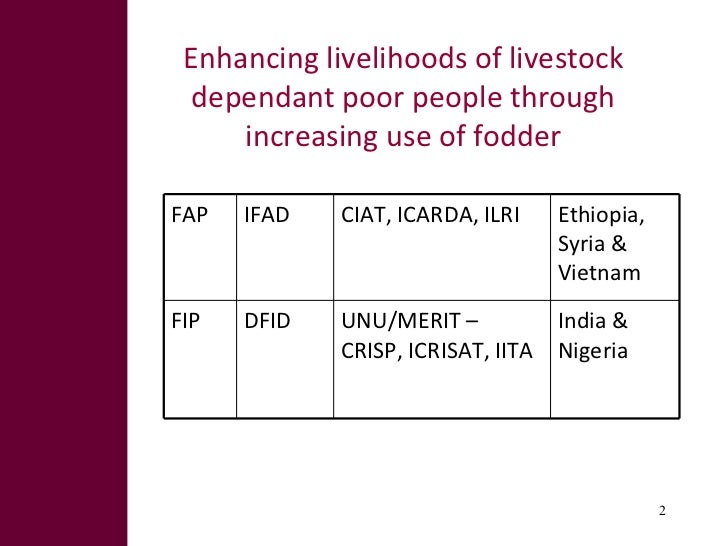 Enhancing livelihoods of livestock dependant poor people through increasing use of fodder

| FAP | IFAD | CIAT, ICARDA, ILRI | Ethiopia, Syria & Vietnam |
|---|---|---|---|
| FIP | DFID | UNU/MERIT – CRISP, ICRISAT, IITA | India & Nigeria |

2